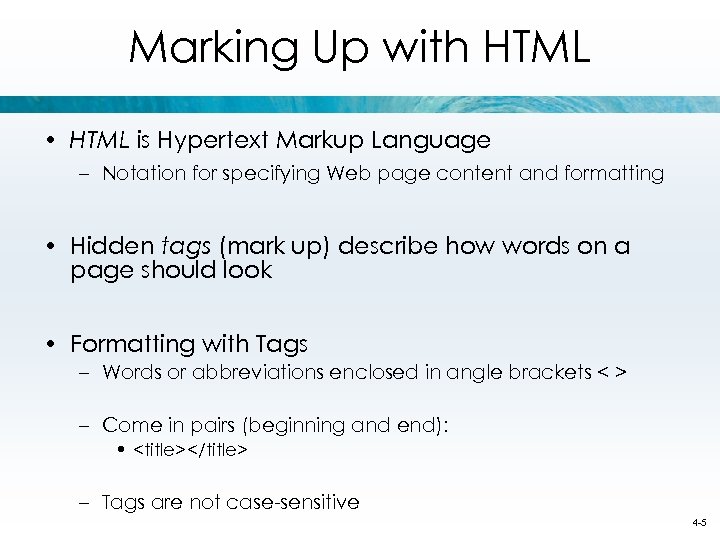 Marking Up with HTML

• HTML is Hypertext Markup Language
– Notation for specifying Web page content and formatting

• Hidden tags (mark up) describe how words on a page should look

• Formatting with Tags
– Words or abbreviations enclosed in angle brackets < >

– Come in pairs (beginning and end):
• <title></title>

– Tags are not case-sensitive

4-5